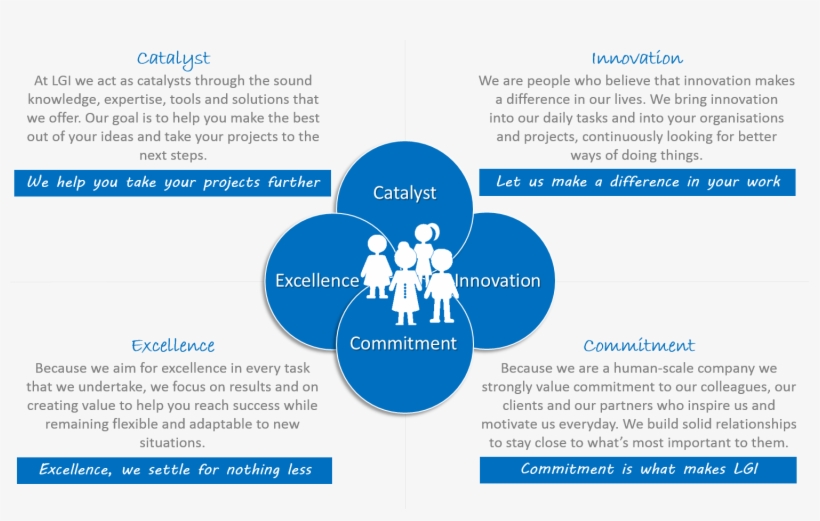 Catalyst

At LGI we act as catalysts through the sound knowledge, expertise, tools and solutions that we offer. Our goal is to help you make the best out of your ideas and take your projects to the next steps.

We help you take your projects further

Innovation

We are people who believe that innovation makes a difference in our lives. We bring innovation into our daily tasks and into your organisations and projects, continuously looking for better ways of doing things.

Let us make a difference in your work

Catalyst

Excellence

Innovation

Commitment

Excellence

Because we aim for excellence in every task that we undertake, we focus on results and on creating value to help you reach success while remaining flexible and adaptable to new situations.

Excellence, we settle for nothing less

Commitment

Because we are a human-scale company we strongly value commitment to our colleagues, our clients and our partners who inspire us and motivate us everyday. We build solid relationships to stay close to what's most important to them.

Commitment is what makes LGI